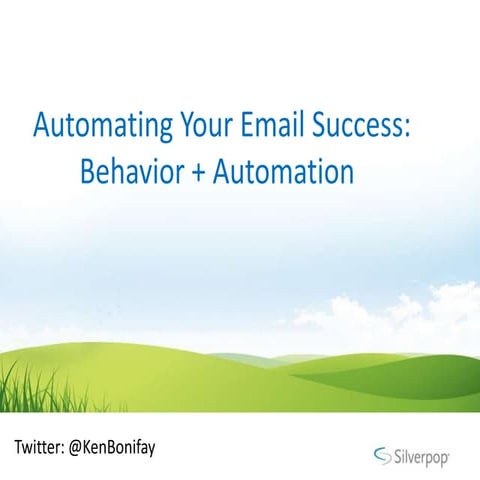 Automating Your Email Success:
Behavior + Automation

Twitter: @KenBonifay

Silverpop